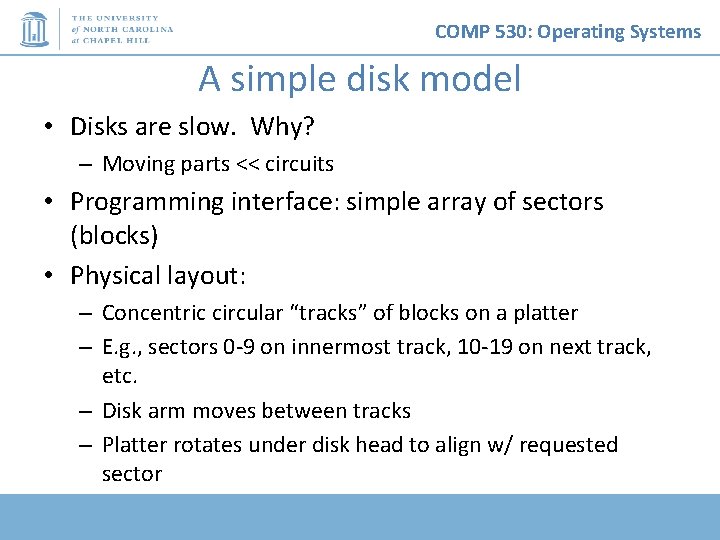 THE UNIVERSITY of NORTH CAROLINA at CHAPEL HILL

COMP 530: Operating Systems

A simple disk model

• Disks are slow. Why?
– Moving parts << circuits

• Programming interface: simple array of sectors (blocks)

• Physical layout:
– Concentric circular “tracks” of blocks on a platter
– E.g., sectors 0-9 on innermost track, 10-19 on next track, etc.
– Disk arm moves between tracks
– Platter rotates under disk head to align w/ requested sector